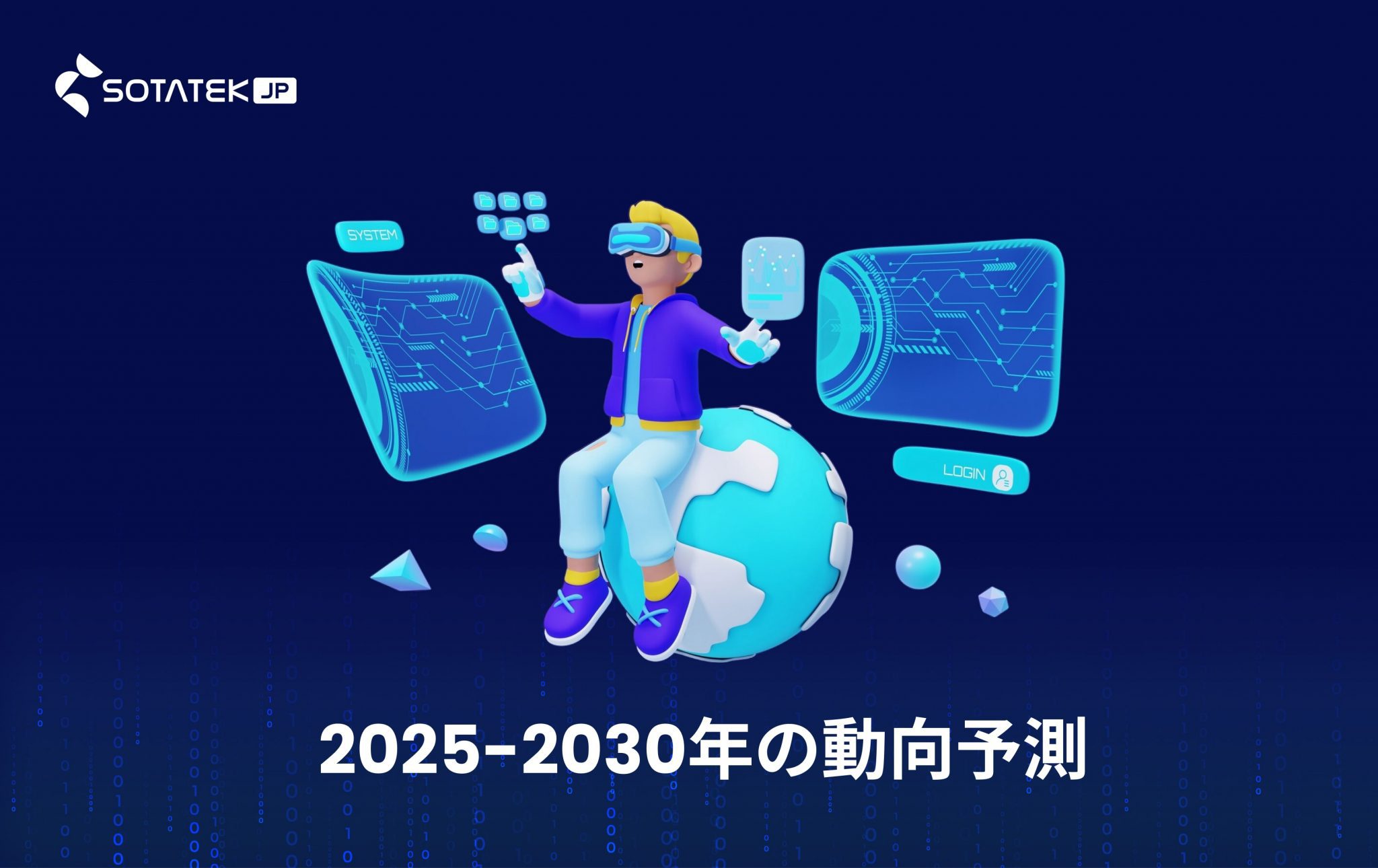 SOTATEK JP

SYSTEM

LOGIN

2025-2030年の動向予測